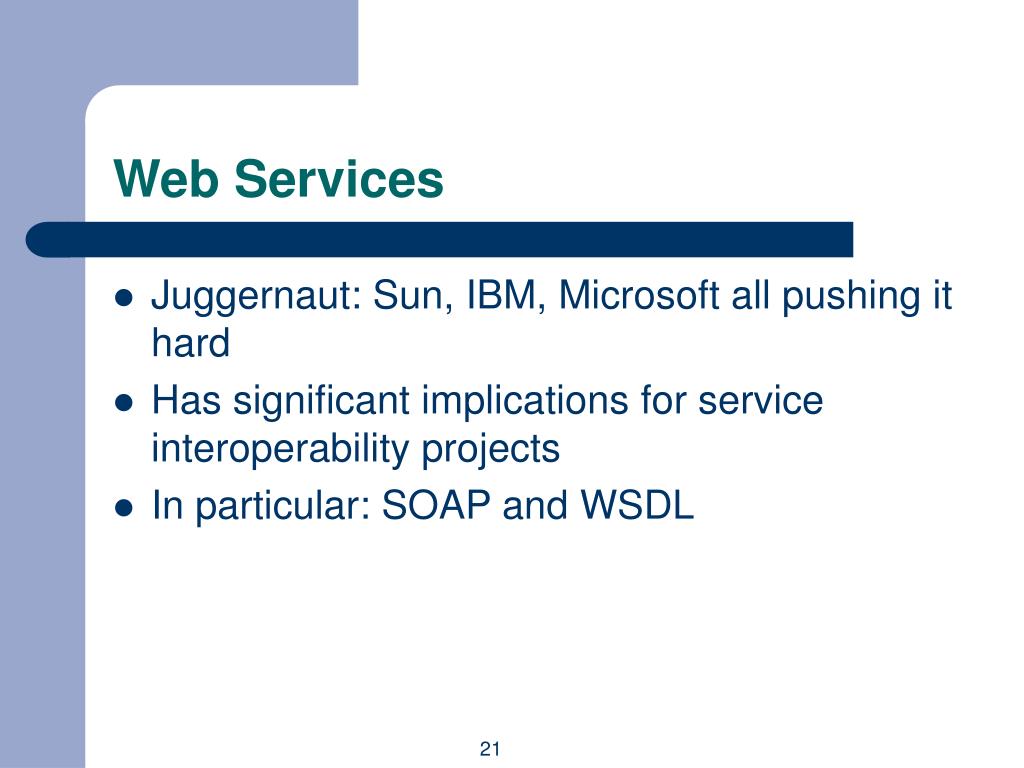 Web Services

- Juggernaut: Sun, IBM, Microsoft all pushing it hard
- Has significant implications for service interoperability projects
- In particular: SOAP and WSDL

21